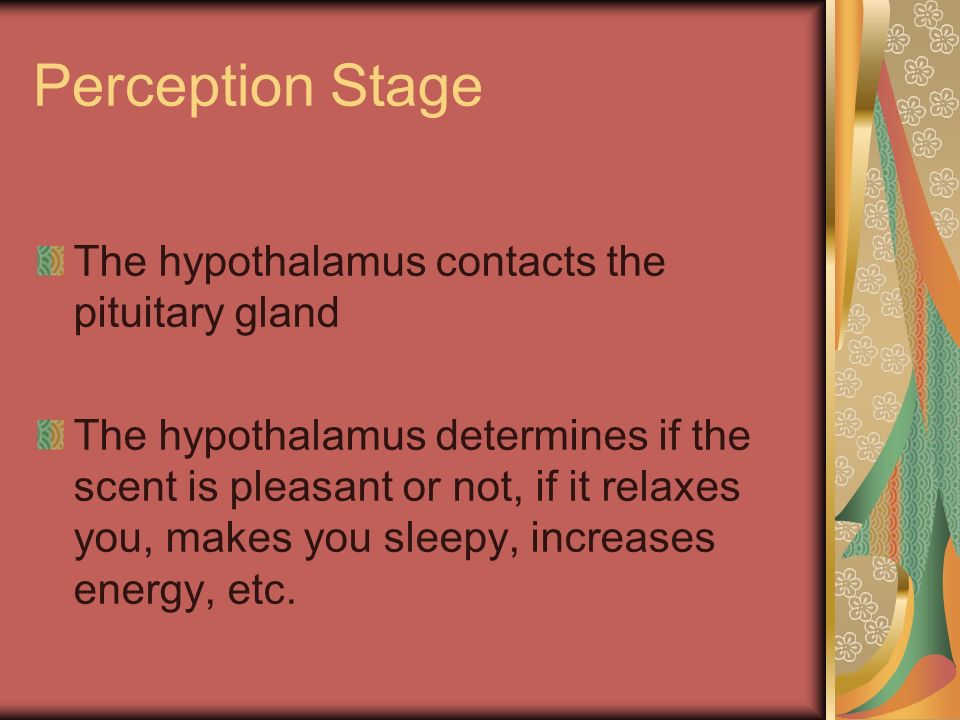 Perception Stage

The hypothalamus contacts the pituitary gland

The hypothalamus determines if the scent is pleasant or not, if it relaxes you, makes you sleepy, increases energy, etc.